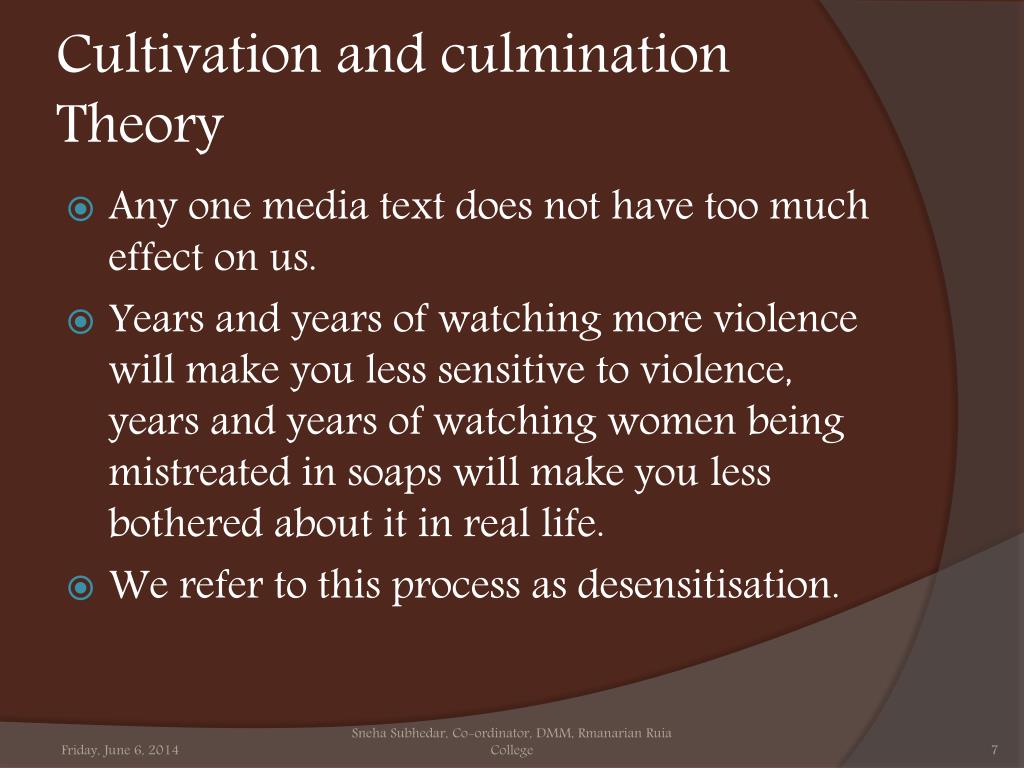 Cultivation and culmination Theory

Any one media text does not have too much effect on us.

Years and years of watching more violence will make you less sensitive to violence, years and years of watching women being mistreated in soaps will make you less bothered about it in real life.

We refer to this process as desensitisation.

Friday, June 6, 2014

Sneha Subhedar, Co-ordinator, DMM, Rmanarian Ruia College

7